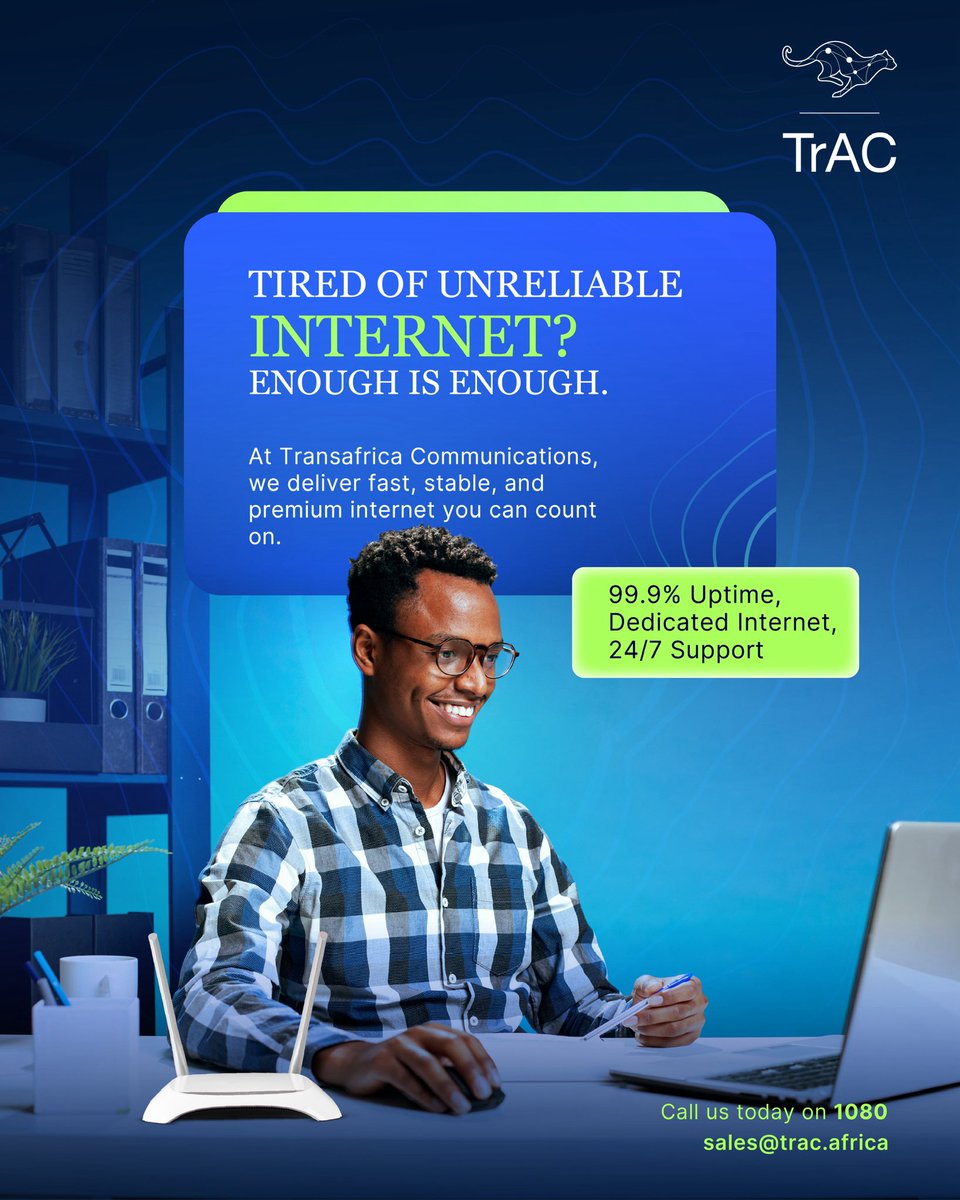 TrAC

TIRED OF UNRELIABLE
INTERNET?
ENOUGH IS ENOUGH.

At Transafrica Communications, we deliver fast, stable, and premium internet you can count on.

99.9% Uptime,
Dedicated Internet,
24/7 Support

Call us today on 1080
sales@trac.africa